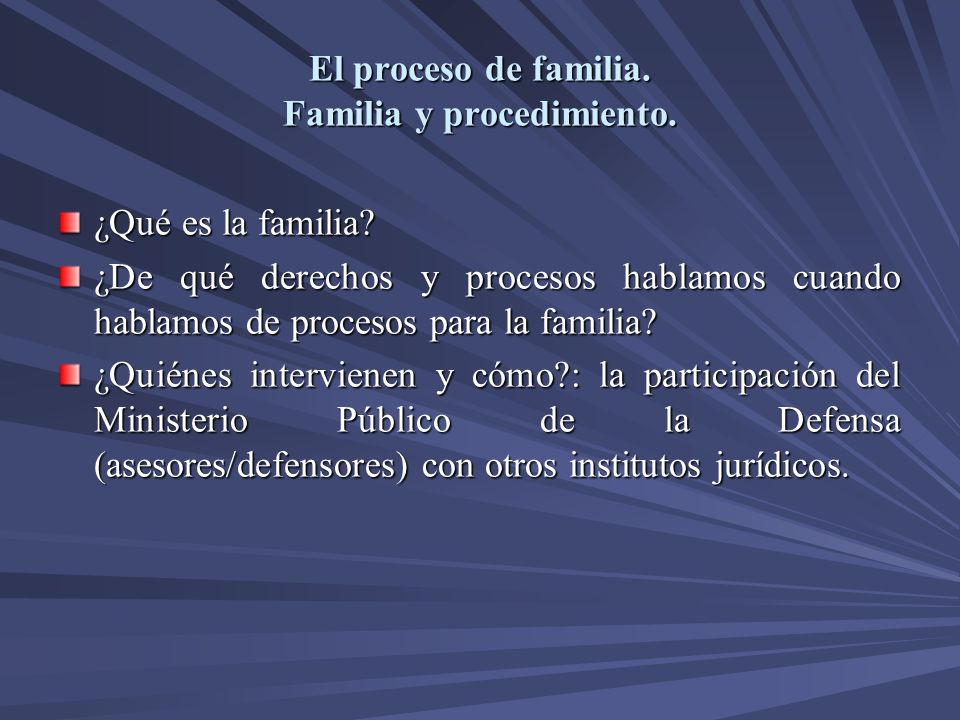 El proceso de familia.
Familia y procedimiento.

¿Qué es la familia?

¿De qué derechos y procesos hablamos cuando hablamos de procesos para la familia?

¿Quiénes intervienen y cómo?: la participación del Ministerio Público de la Defensa (asesores/defensores) con otros institutos jurídicos.